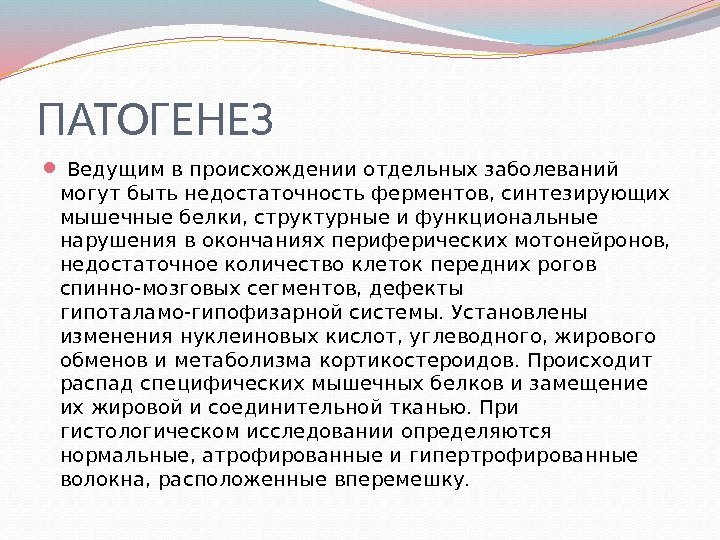 ПАТОГЕНЕЗ

Ведущим в происхождении отдельных заболеваний могут быть недостаточность ферментов, синтезирующих мышечные белки, структурные и функциональные нарушения в окончаниях периферических мотонейронов, недостаточное количество клеток передних рогов спинно-мозговых сегментов, дефекты гипоталамо-гипофизарной системы. Установлены изменения нуклеиновых кислот, углеводного, жирового обменов и метаболизма кортикостероидов. Происходит распад специфических мышечных белков и замещение их жировой и соединительной тканью. При гистологическом исследовании определяются нормальные, атрофированные и гипертрофированные волокна, расположенные вперемешку.